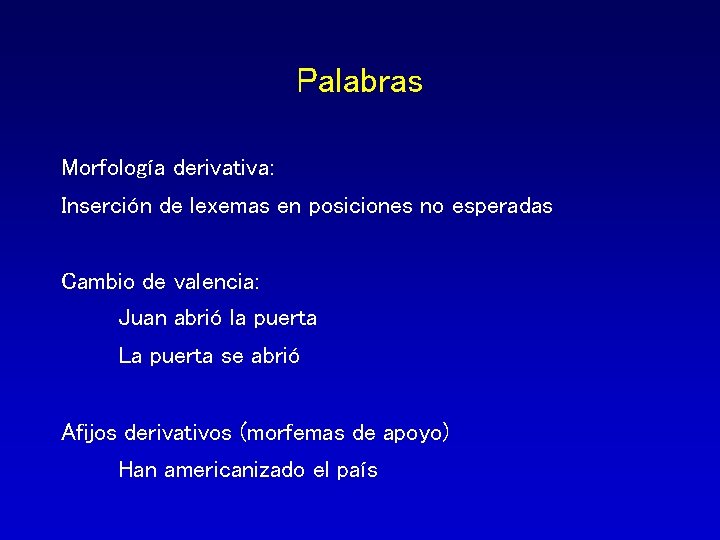 Palabras

Morfología derivativa:

Inserción de lexemas en posiciones no esperadas

Cambio de valencia:

Juan abrió la puerta

La puerta se abrió

Afijos derivativos (morfemas de apoyo)

Han americanizado el país